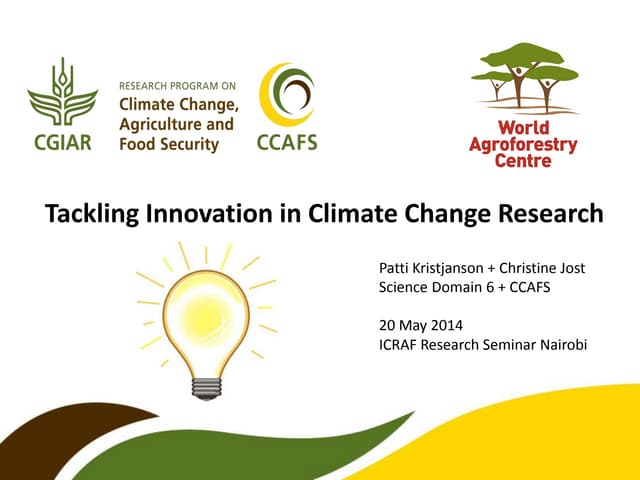 CGIAR

RESEARCH PROGRAM ON
Climate Change, Agriculture and Food Security

CCAFS

World Agroforestry Centre

Tackling Innovation in Climate Change Research

Patti Kristjanson + Christine Jost
Science Domain 6 + CCAFS

20 May 2014
ICRAF Research Seminar Nairobi